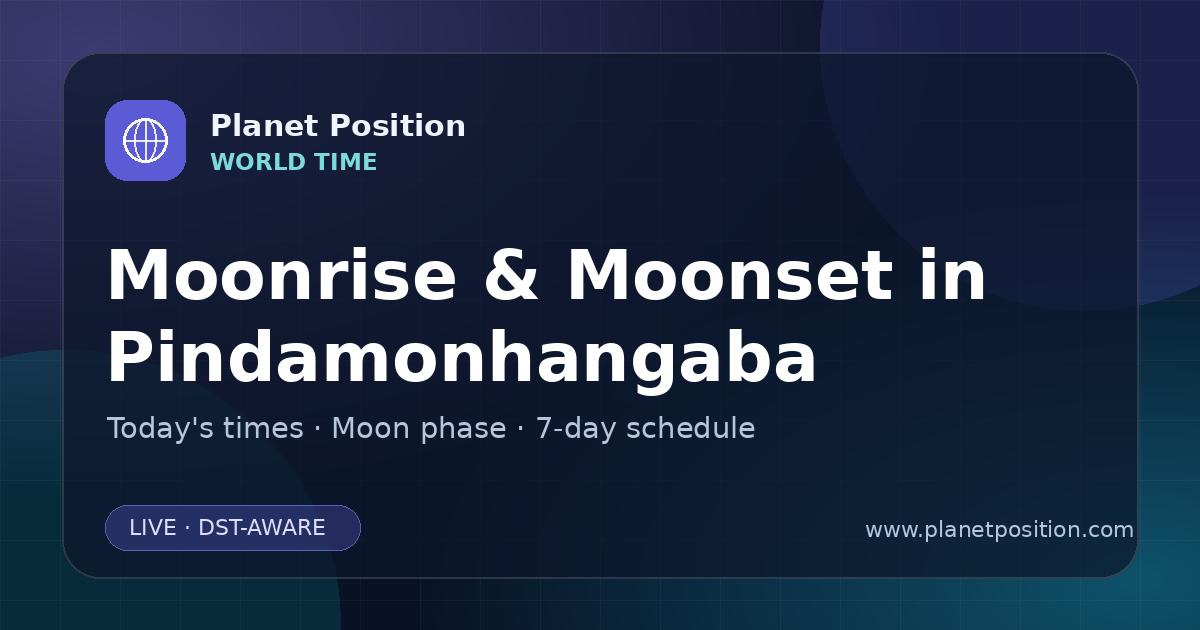 Planet Position
WORLD TIME

Moonrise & Moonset in Pindamonhangaba

Today's times · Moon phase · 7-day schedule

LIVE · DST-AWARE

www.planetposition.com